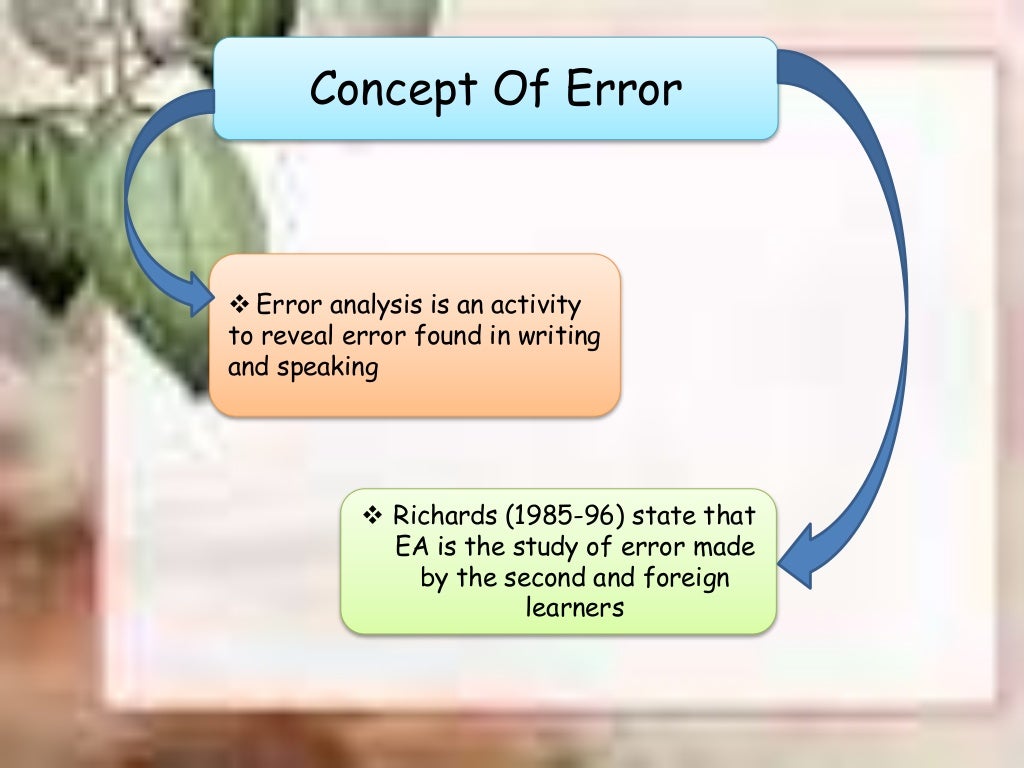 Concept Of Error

❖ Error analysis is an activity to reveal error found in writing and speaking

❖ Richards (1985-96) state that EA is the study of error made by the second and foreign learners